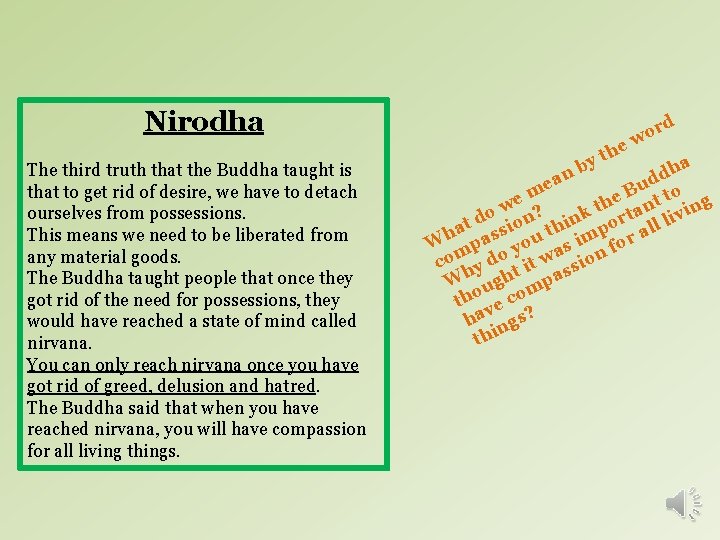 Nirodha

The third truth that the Buddha taught is that to get rid of desire, we have to detach ourselves from possessions.
This means we need to be liberated from any material goods.
The Buddha taught people that once they got rid of the need for possessions, they would have reached a state of mind called nirvana.
You can only reach nirvana once you have got rid of greed, delusion and hatred.
The Buddha said that when you have reached nirvana, you will have compassion for all living things.

What do we mean by the word compassion?
Why do you think the Buddha thought it was important to have compassion for all living things?